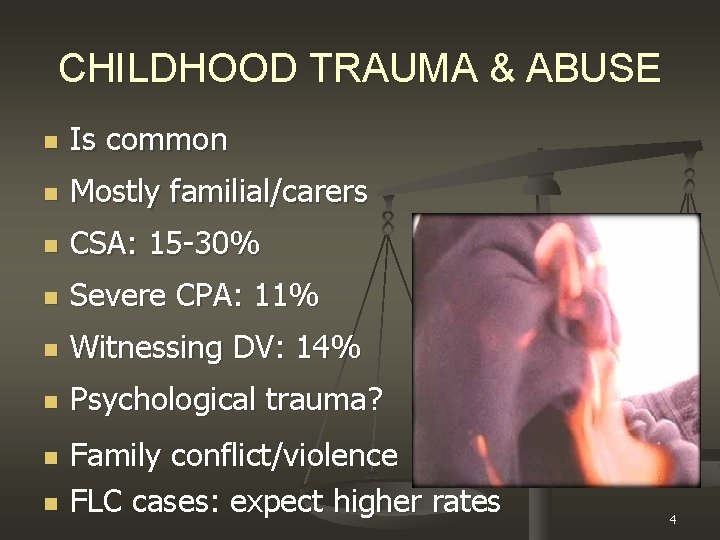 CHILDHOOD TRAUMA & ABUSE

- Is common
- Mostly familial/carers
- CSA: 15-30%
- Severe CPA: 11%
- Witnessing DV: 14%
- Psychological trauma?
- Family conflict/violence
- FLC cases: expect higher rates

4